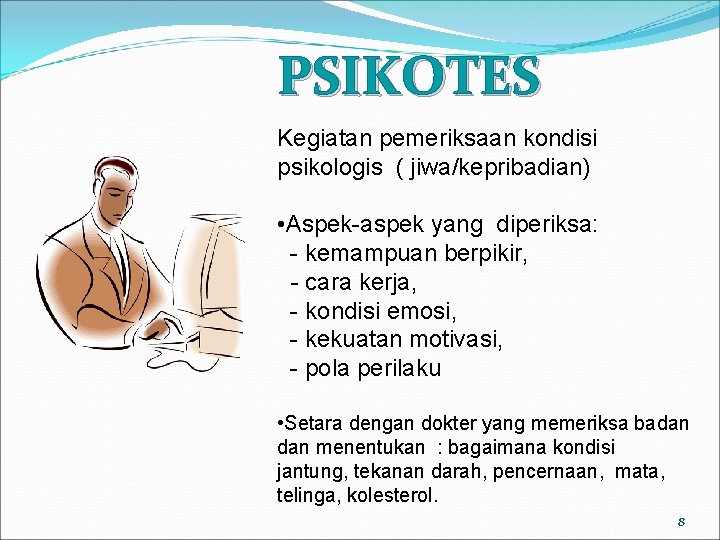 PSIKOTES

Kegiatan pemeriksaan kondisi psikologis ( jiwa/kepribadian)

•Aspek-aspek yang diperiksa:
- kemampuan berpikir,
- cara kerja,
- kondisi emosi,
- kekuatan motivasi,
- pola perilaku

•Setara dengan dokter yang memeriksa badan dan menentukan : bagaimana kondisi jantung, tekanan darah, pencernaan, mata, telinga, kolesterol.

8